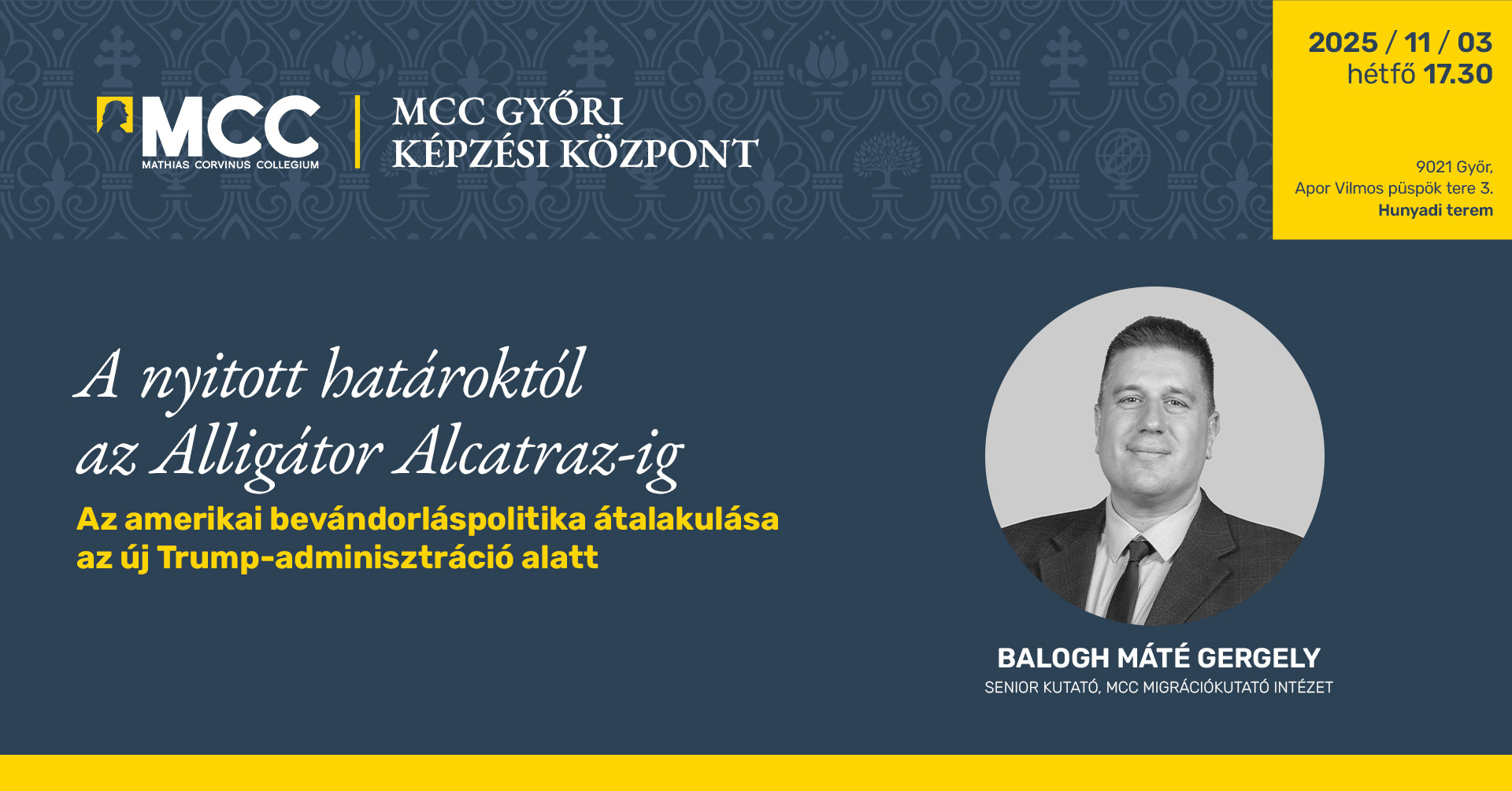 MCC
MATHIAS CORVINUS COLLEGIUM

MCC GYŐRI KÉPZÉSI KÖZPONT

2025 / 11 / 03
hétfő 17.30

9021 Győr,
Apor Vilmos püspök tere 3.
Hunyadi terem

A nyitott határoktól az Alligátor Alcatraz-ig

Az amerikai bevándorláspolitika átalakulása az új Trump-adminisztráció alatt

BALOGH MÁTÉ GERGELY
SENIOR KUTATÓ, MCC MIGRÁCIÓKUTATÓ INTÉZET